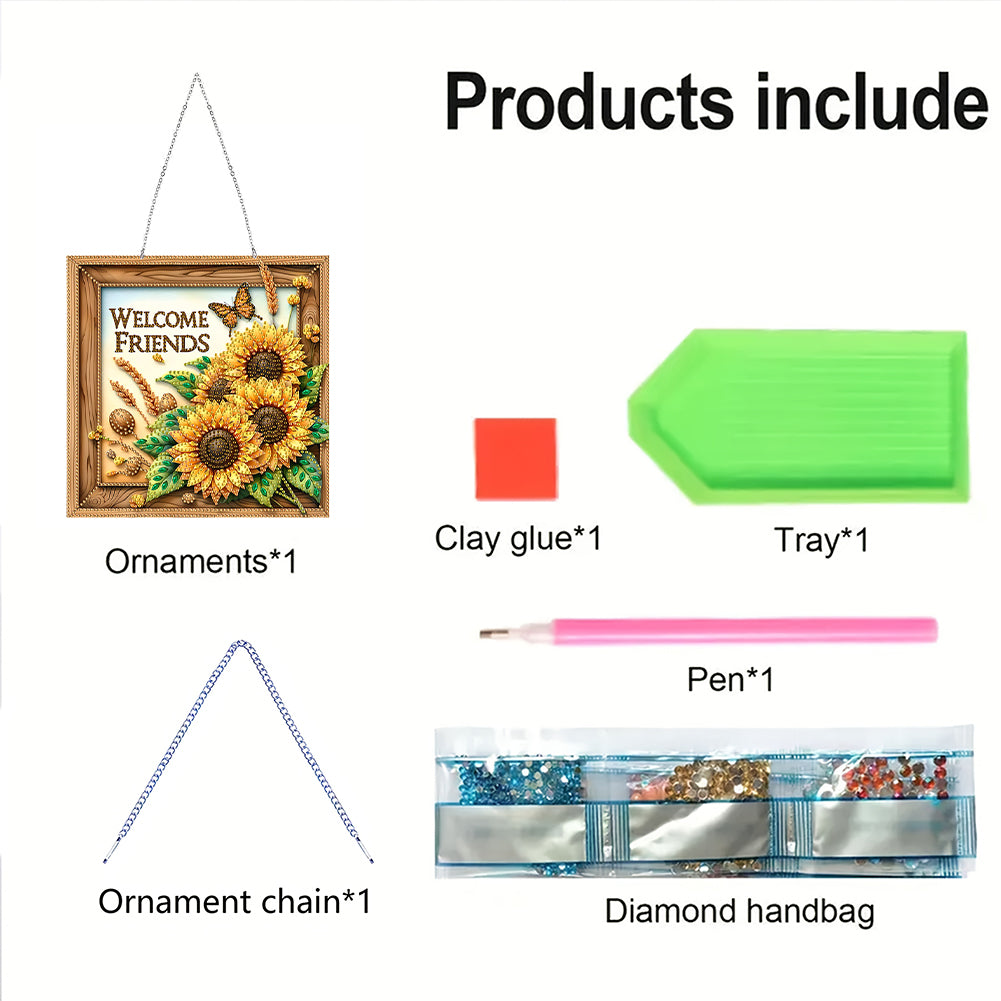 Products include

WELCOME FRIENDS

Ornaments*1

Clay glue*1

Tray*1

Pen*1

Ornament chain*1

Diamond handbag